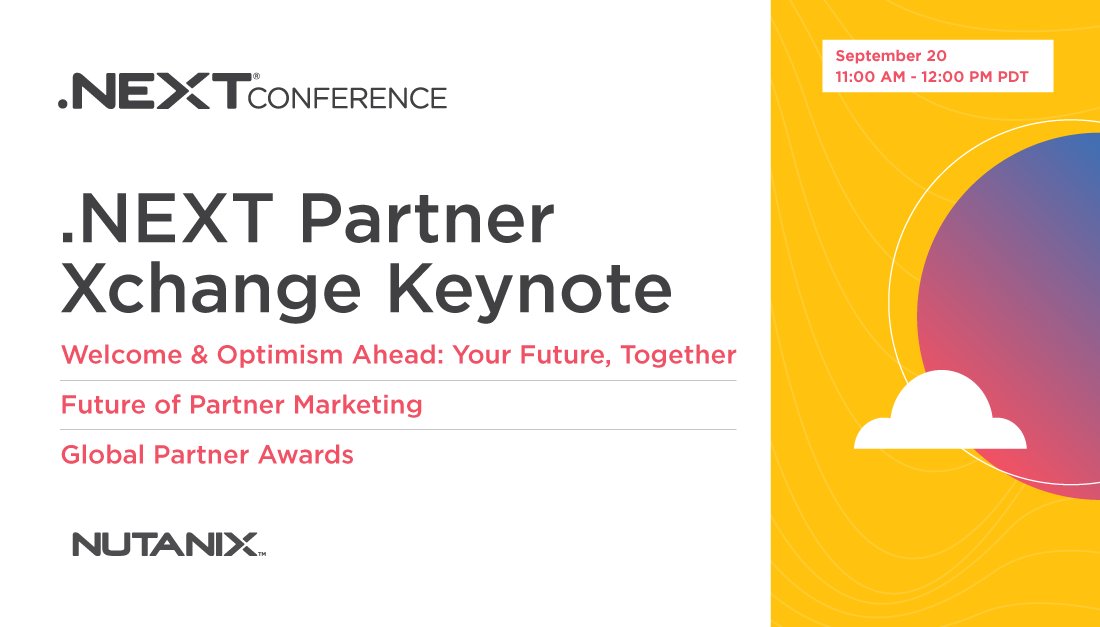 .NEXT® CONFERENCE

.NEXT Partner Xchange Keynote

Welcome & Optimism Ahead: Your Future, Together

Future of Partner Marketing

Global Partner Awards

NUTANIX™

September 20
11:00 AM - 12:00 PM PDT